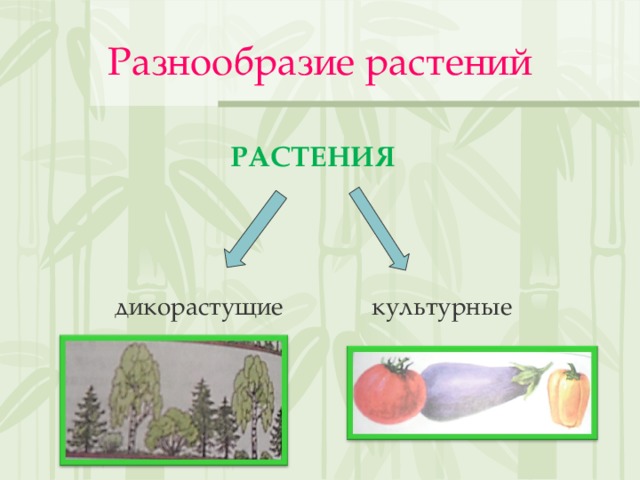 Разнообразие растений

РАСТЕНИЯ

дикорастущие

культурные